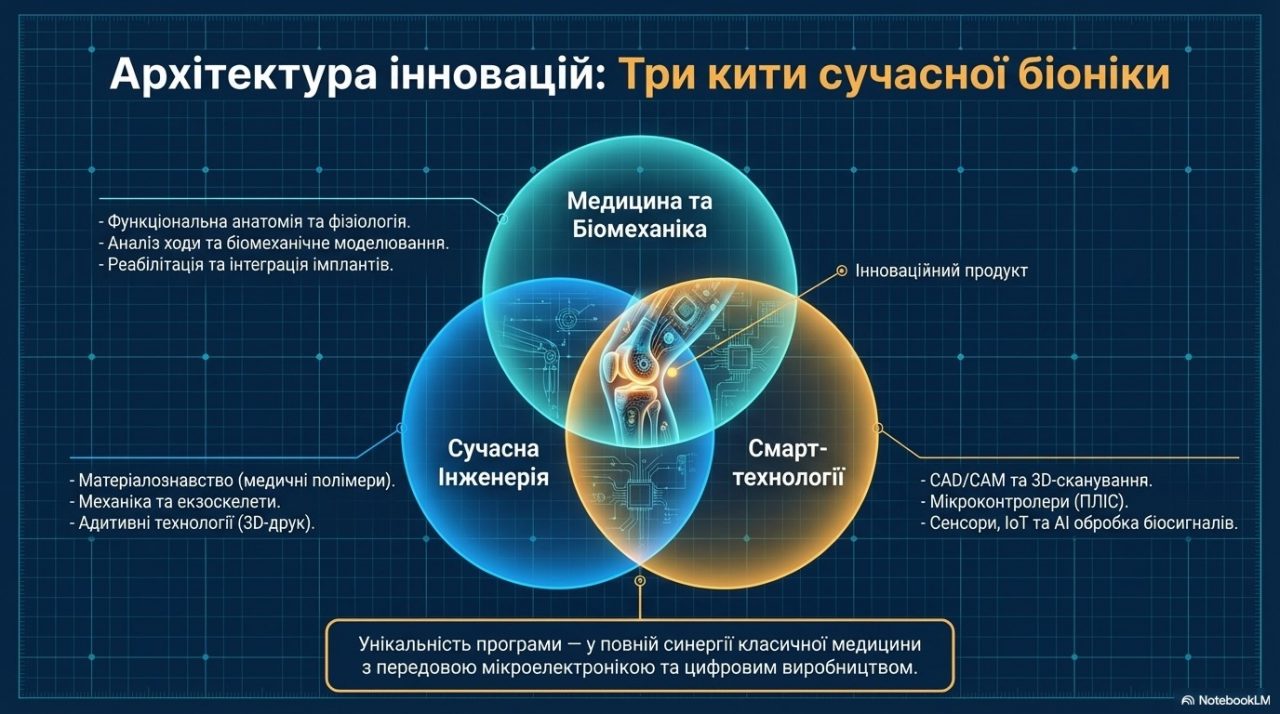 Архітектура інновацій: Три кити сучасної біоніки

- Функціональна анатомія та фізіологія.
- Аналіз ходи та біомеханічне моделювання.
- Реабілітація та інтеграція імплантів.

Медицина та Біомеханіка

Інноваційний продукт

Сучасна Інженерія

Смарт-технології

- Матеріалознавство (медичні полімери).
- Механіка та екзоскелети.
- Адитивні технології (3D-друк).

- CAD/CAM та 3D-сканування.
- Мікроконтролери (ПЛІС).
- Сенсори, IoT та AI обробка біосигналів.

Унікальність програми — у повній синергії класичної медицини з передовою мікроелектронікою та цифровим виробництвом.

NotebookLM